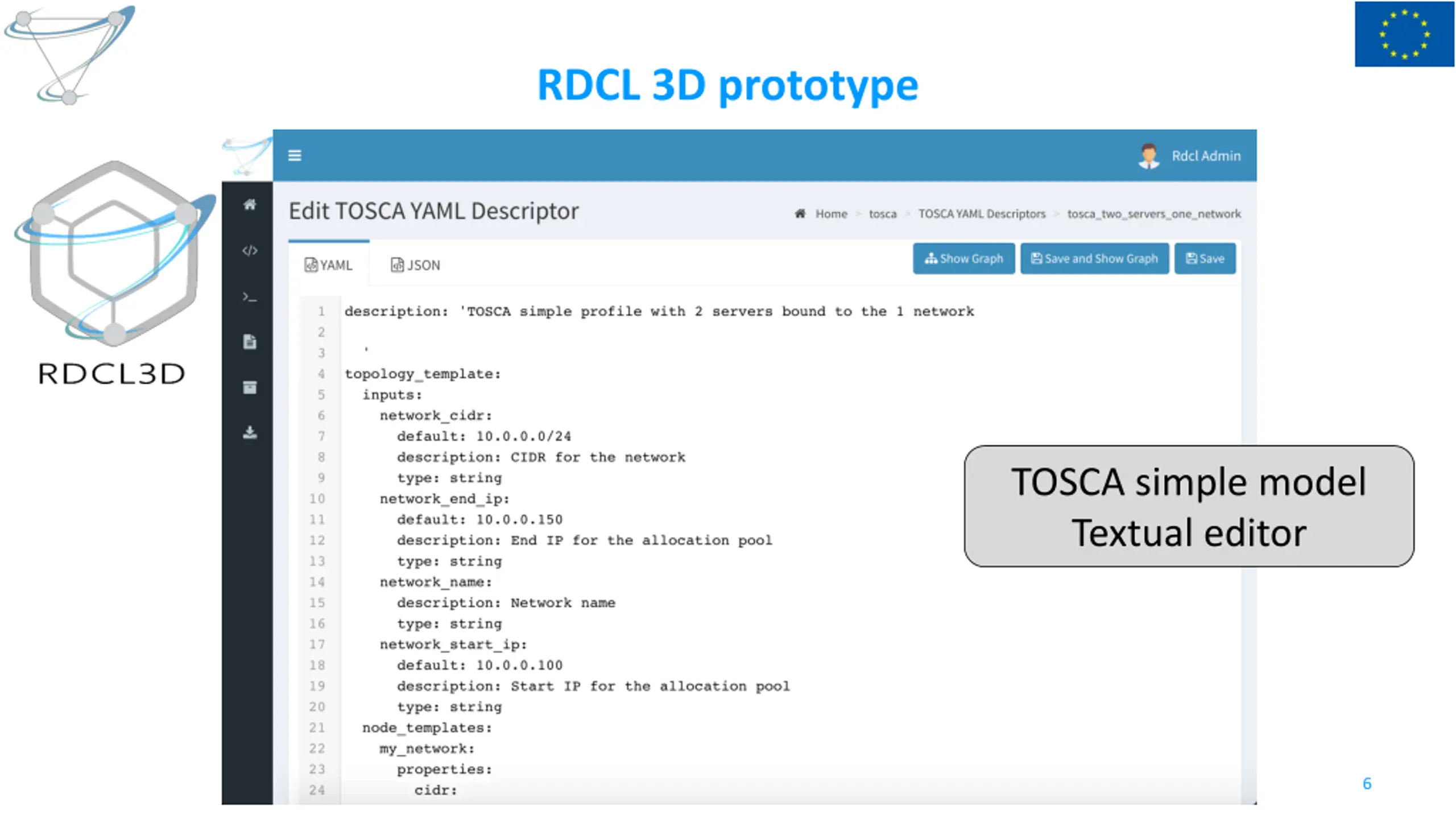 RDCL 3D prototype

RDCL3D

Rdcl Admin

Edit TOSCA YAML Descriptor

Home > tosca > TOSCA YAML Descriptors > tosca_two_servers_one_network

YAML JSON

Show Graph Save and Show Graph Save

1 description: 'TOSCA simple profile with 2 servers bound to the 1 network
2
3 '
4 topology_template:
5 inputs:
6 network_cidr:
7 default: 10.0.0.0/24
8 description: CIDR for the network
9 type: string
10 network_end_ip:
11 default: 10.0.0.150
12 description: End IP for the allocation pool
13 type: string
14 network_name:
15 description: Network name
16 type: string
17 network_start_ip:
18 default: 10.0.0.100
19 description: Start IP for the allocation pool
20 type: string
21 node_templates:
22 my_network:
23 properties:
24 cidr:

TOSCA simple model
Textual editor

6